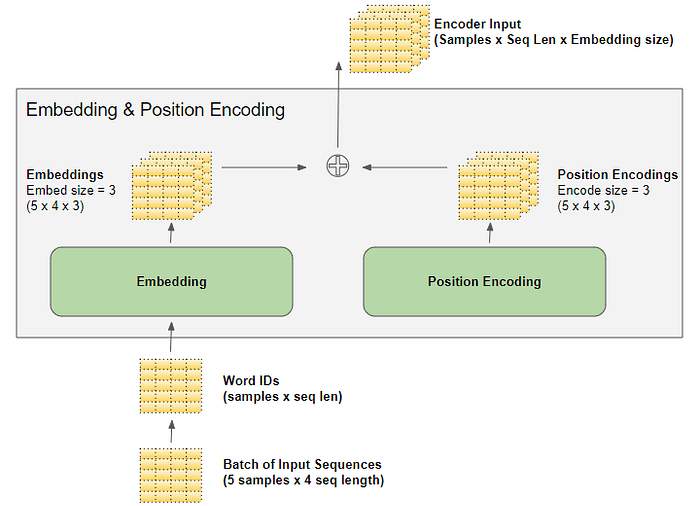 Encoder Input
(Samples x Seq Len x Embedding size)

Embedding & Position Encoding

Embeddings
Embed size = 3
(5 x 4 x 3)

Position Encodings
Encode size = 3
(5 x 4 x 3)

Embedding

Position Encoding

Word IDs
(samples x seq len)

Batch of Input Sequences
(5 samples x 4 seq length)